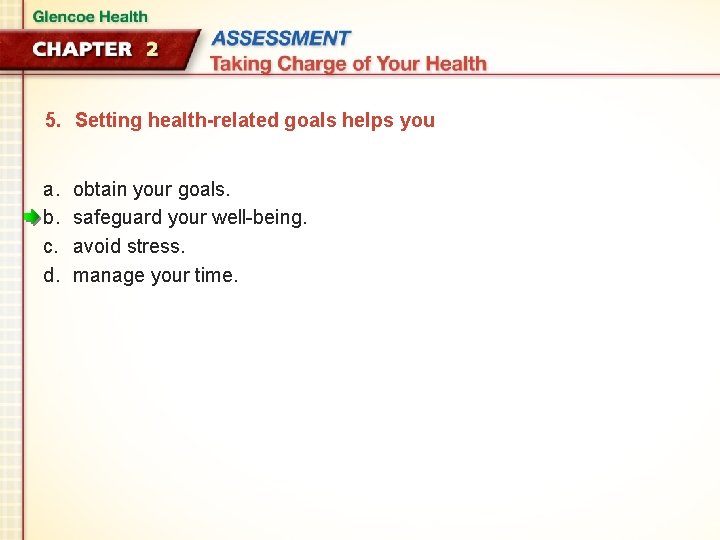 Glencoe Health

CHAPTER 2

ASSESSMENT

Taking Charge of Your Health

5. Setting health-related goals helps you

a. obtain your goals.
b. safeguard your well-being.
c. avoid stress.
d. manage your time.